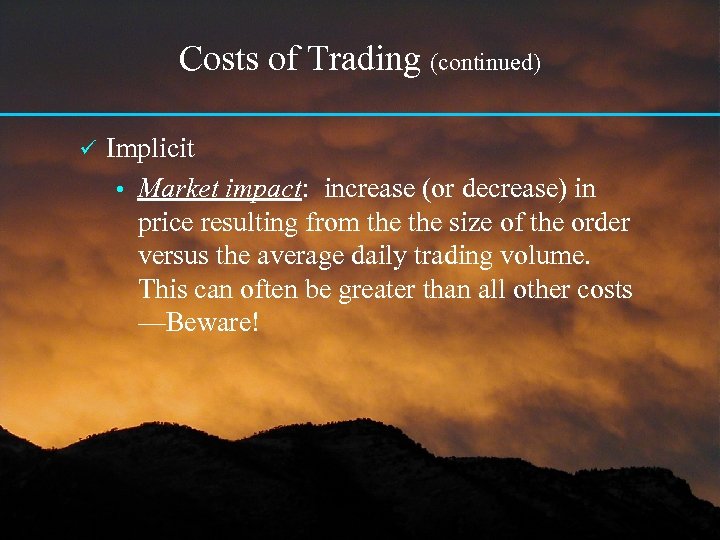 Costs of Trading (continued)

✓ Implicit

• Market impact: increase (or decrease) in price resulting from the the size of the order versus the average daily trading volume. This can often be greater than all other costs —Beware!